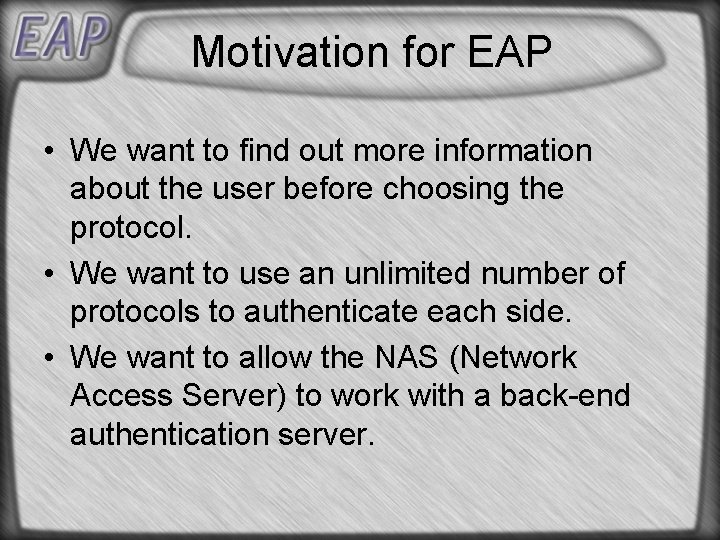 EAP

Motivation for EAP

• We want to find out more information about the user before choosing the protocol.
• We want to use an unlimited number of protocols to authenticate each side.
• We want to allow the NAS (Network Access Server) to work with a back-end authentication server.